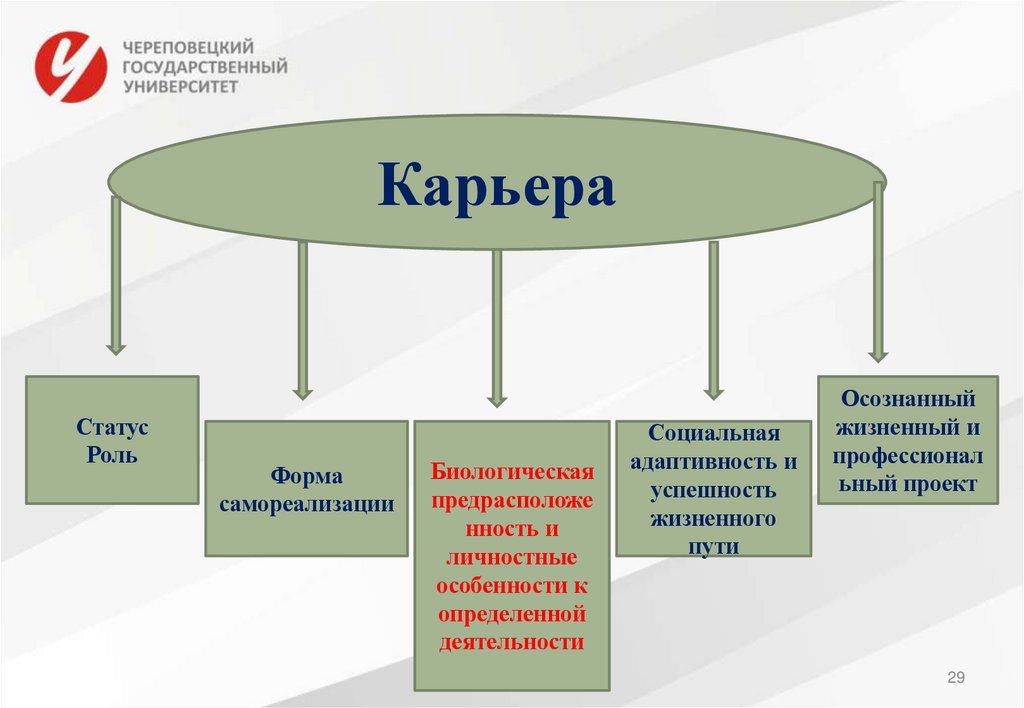 ЧЕРЕПОВЕЦКИЙ ГОСУДАРСТВЕННЫЙ УНИВЕРСИТЕТ

Карьера

Статус Роль

Форма самореализации

Биологическая предрасположенность и личностные особенности к определенной деятельности

Социальная адаптивность и успешность жизненного пути

Осознанный жизненный и профессиональный проект

29